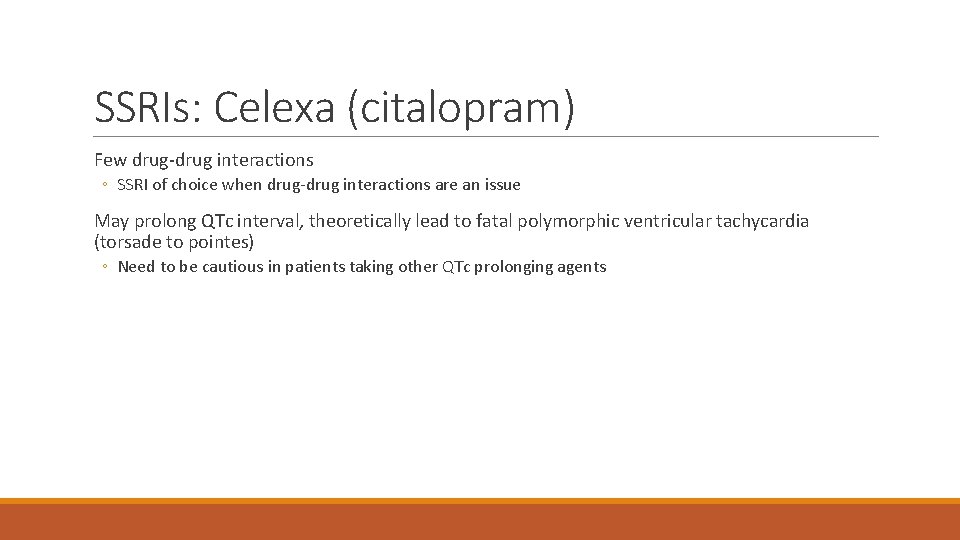 SSRIs: Celexa (citalopram)

Few drug-drug interactions

◦ SSRI of choice when drug-drug interactions are an issue

May prolong QTc interval, theoretically lead to fatal polymorphic ventricular tachycardia (torsade to pointes)

◦ Need to be cautious in patients taking other QTc prolonging agents